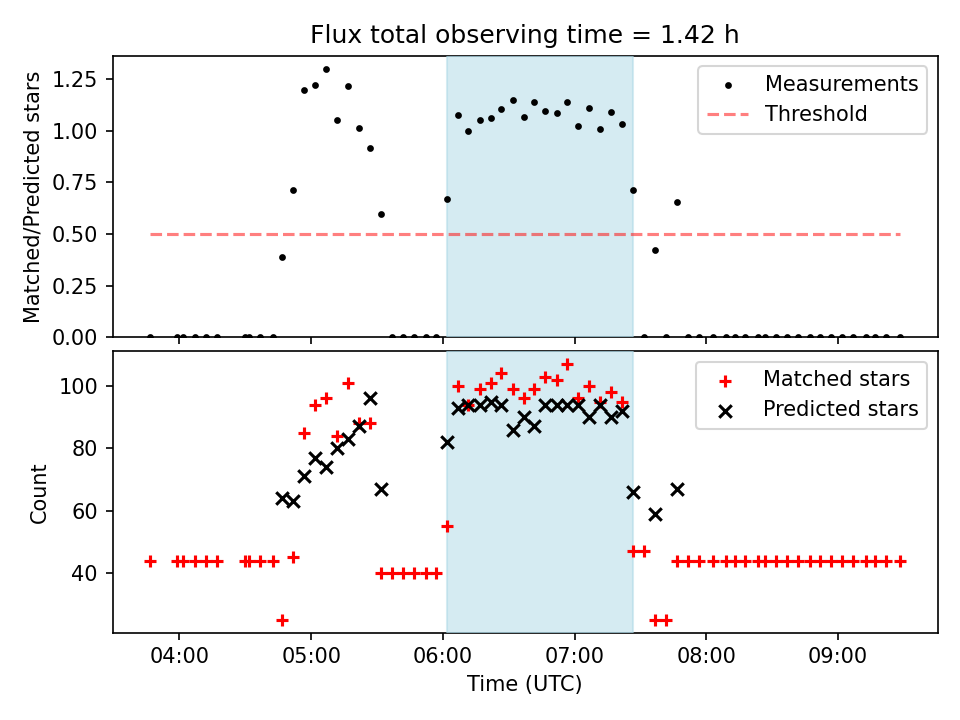 Flux total observing time = 1.42 h

Matched/Predicted stars

1.25
1.00
0.75
0.50
0.25
0.00

Measurements
Threshold

Count

100
80
60
40

Matched stars
Predicted stars

04:00
05:00
06:00
07:00
08:00
09:00

Time (UTC)